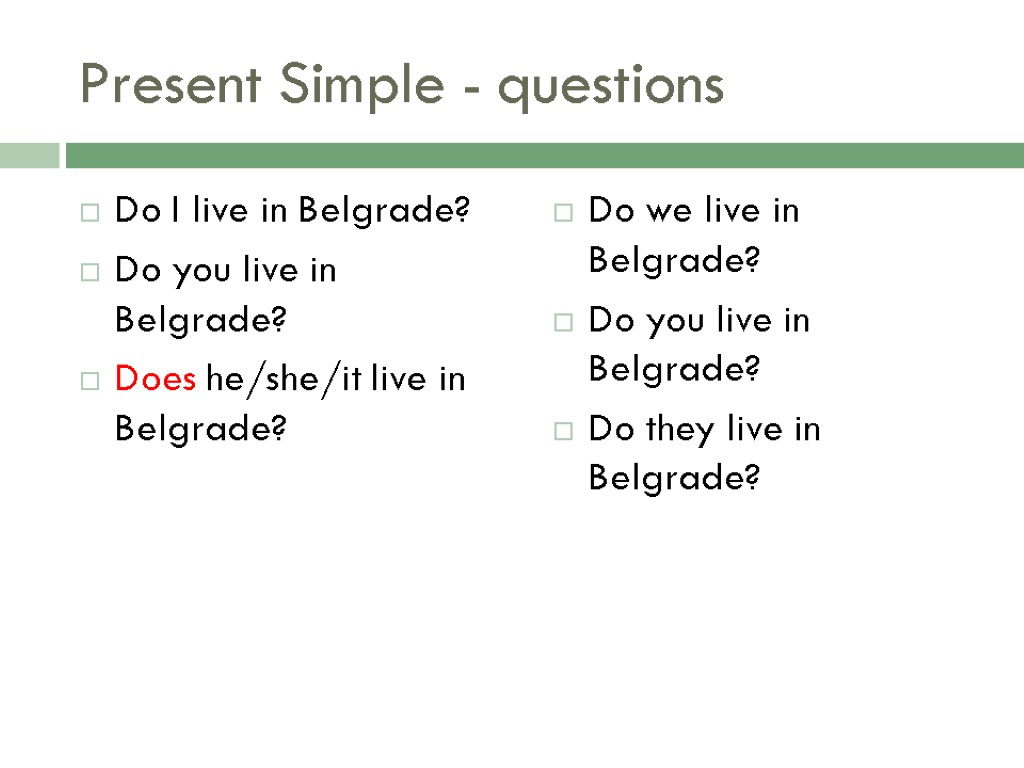 Present Simple - questions

Do I live in Belgrade?

Do you live in Belgrade?

Does he/she/it live in Belgrade?

Do we live in Belgrade?

Do you live in Belgrade?

Do they live in Belgrade?